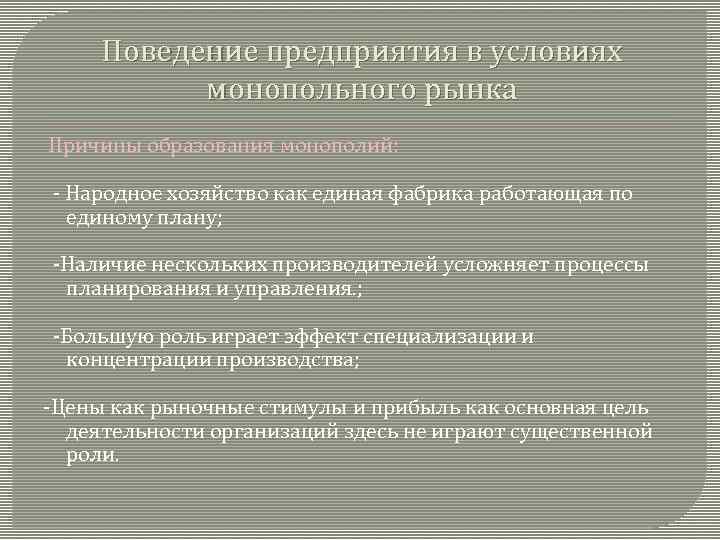 Поведение предприятия в условиях монопольного рынка

Причины образования монополий:

- Народное хозяйство как единая фабрика работающая по единому плану;

-Наличие нескольких производителей усложняет процессы планирования и управления.;

-Большую роль играет эффект специализации и концентрации производства;

-Цены как рыночные стимулы и прибыль как основная цель деятельности организаций здесь не играют существенной роли.